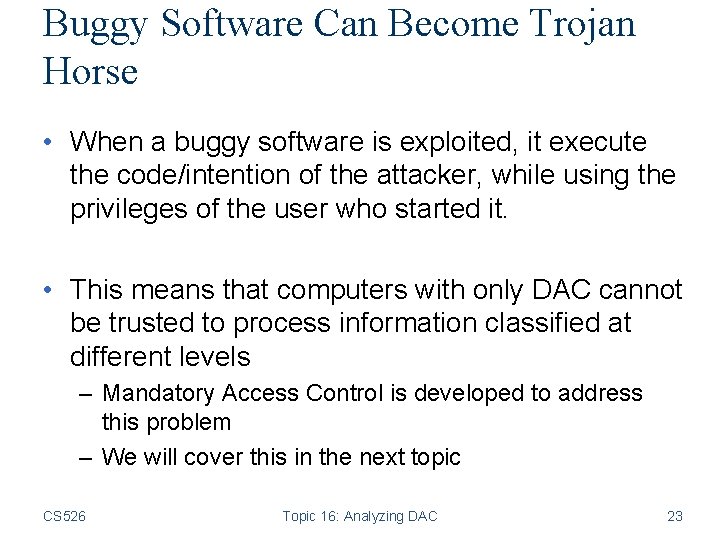 Buggy Software Can Become Trojan Horse

• When a buggy software is exploited, it execute the code/intention of the attacker, while using the privileges of the user who started it.

• This means that computers with only DAC cannot be trusted to process information classified at different levels

– Mandatory Access Control is developed to address this problem

– We will cover this in the next topic

CS526 Topic 16: Analyzing DAC 23